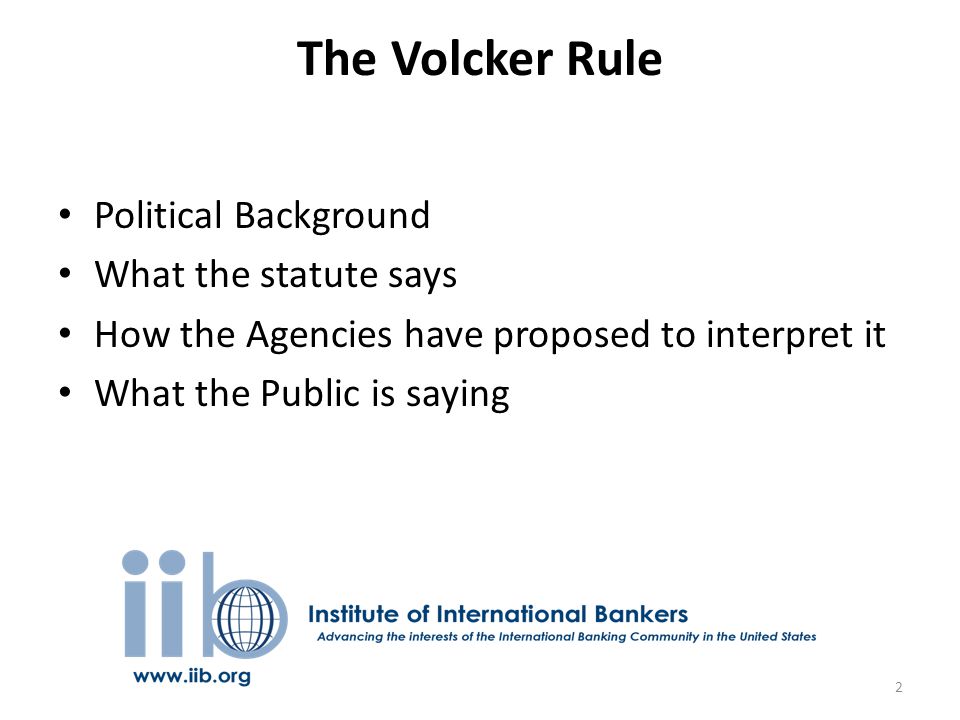 The Volcker Rule

• Political Background
• What the statute says
• How the Agencies have proposed to interpret it
• What the Public is saying

iib

Institute of International Bankers
Advancing the interests of the International Banking Community in the United States

www.iib.org

2